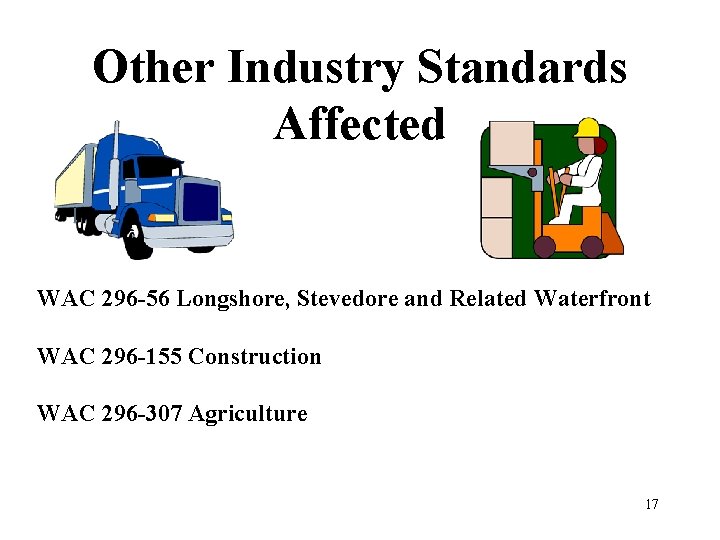 Other Industry Standards Affected

WAC 296-56 Longshore, Stevedore and Related Waterfront

WAC 296-155 Construction

WAC 296-307 Agriculture

17